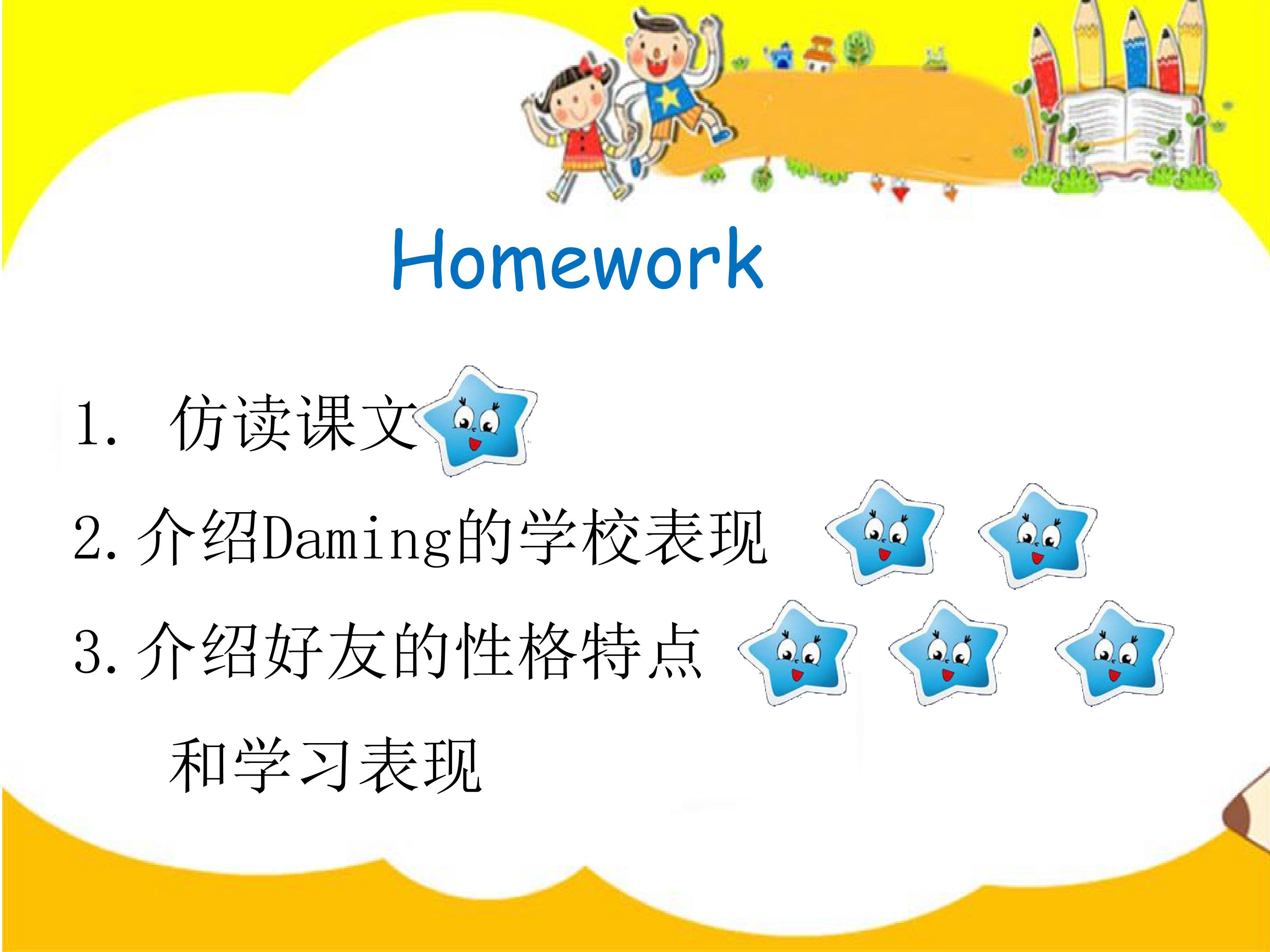 Homework

1. 仿读课文

2. 介绍Daming的学校表现

3. 介绍好友的性格特点和学习表现